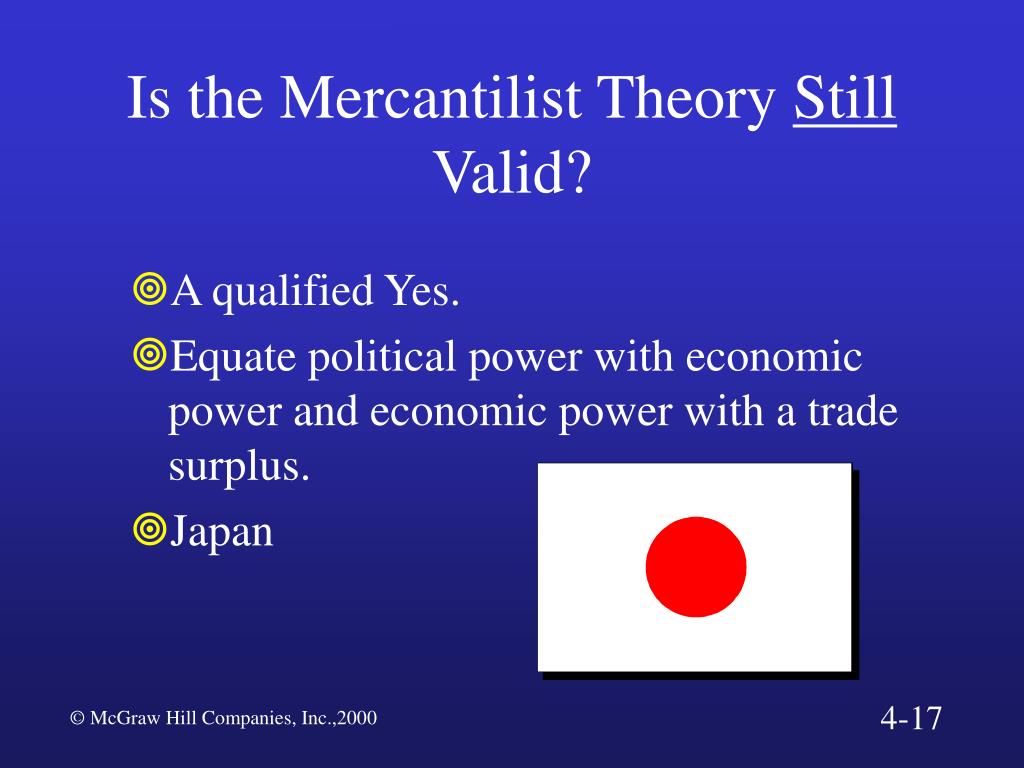 Is the Mercantilist Theory Still Valid?

A qualified Yes.

Equate political power with economic power and economic power with a trade surplus.

Japan

© McGraw Hill Companies, Inc.,2000

4-17